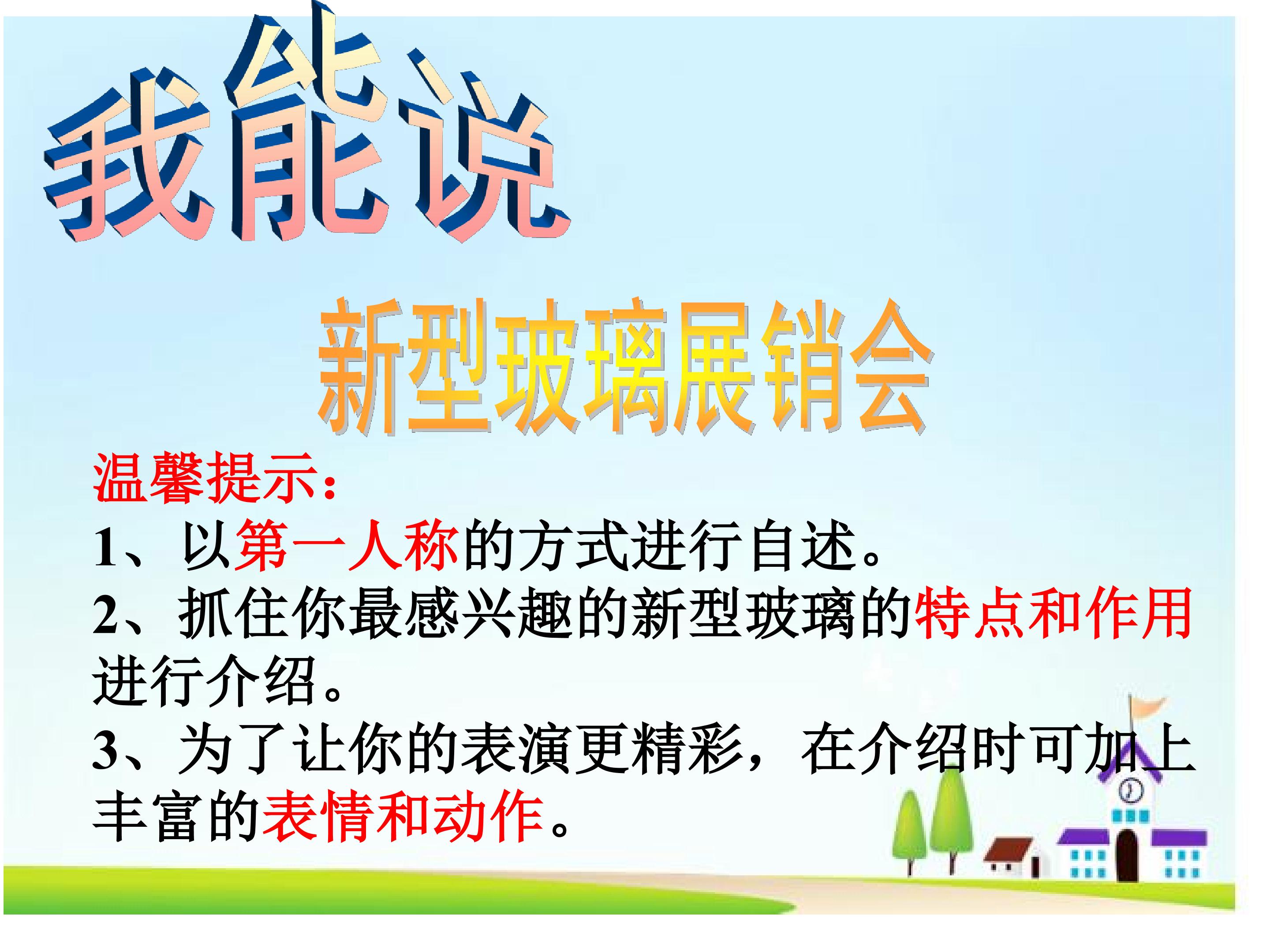 我能说

新型玻璃展销会

温馨提示：

1、以第一人称的方式进行自述。

2、抓住你最感兴趣的新型玻璃的特点和作用进行介绍。

3、为了让你的表演更精彩，在介绍时可加上丰富的表情和动作。